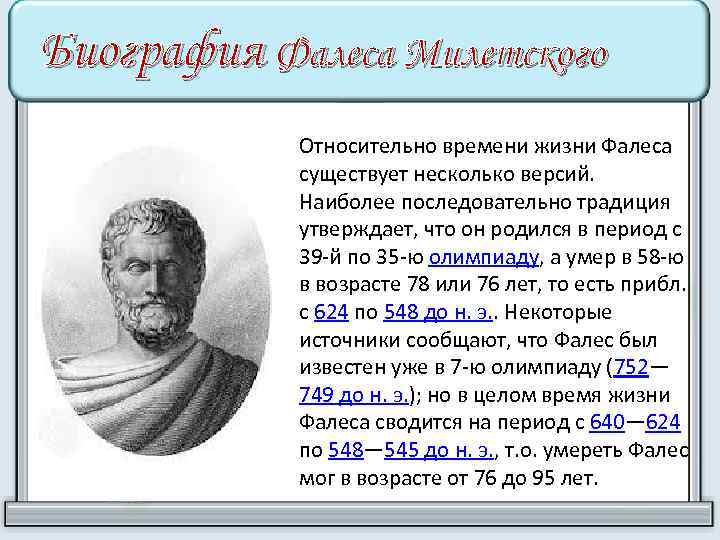 Биография Фалеса Милетского

Относительно времени жизни Фалеса существует несколько версий. Наиболее последовательно традиция утверждает, что он родился в период с 39-й по 35-ю олимпиаду, а умер в 58-ю в возрасте 78 или 76 лет, то есть прибл. с 624 по 548 до н. э.. Некоторые источники сообщают, что Фалес был известен уже в 7-ю олимпиаду (752—749 до н. э.); но в целом время жизни Фалеса сводится на период с 640—624 по 548—545 до н. э., т.о. умереть Фалес мог в возрасте от 76 до 95 лет.